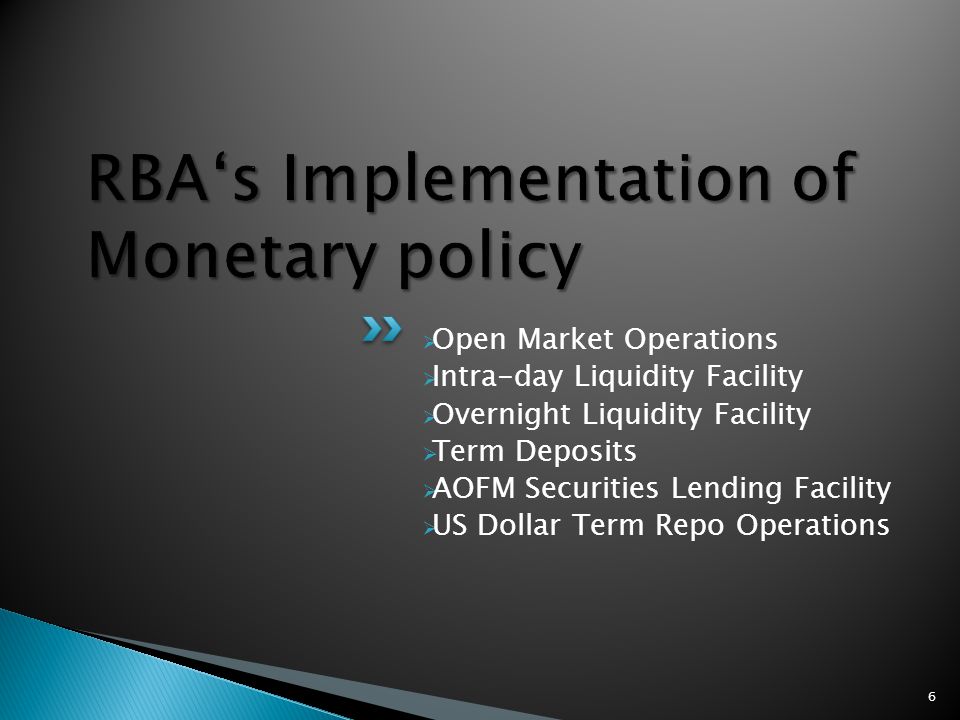 RBA‘s Implementation of Monetary policy

Open Market Operations
Intra-day Liquidity Facility
Overnight Liquidity Facility
Term Deposits
AOFM Securities Lending Facility
US Dollar Term Repo Operations

6